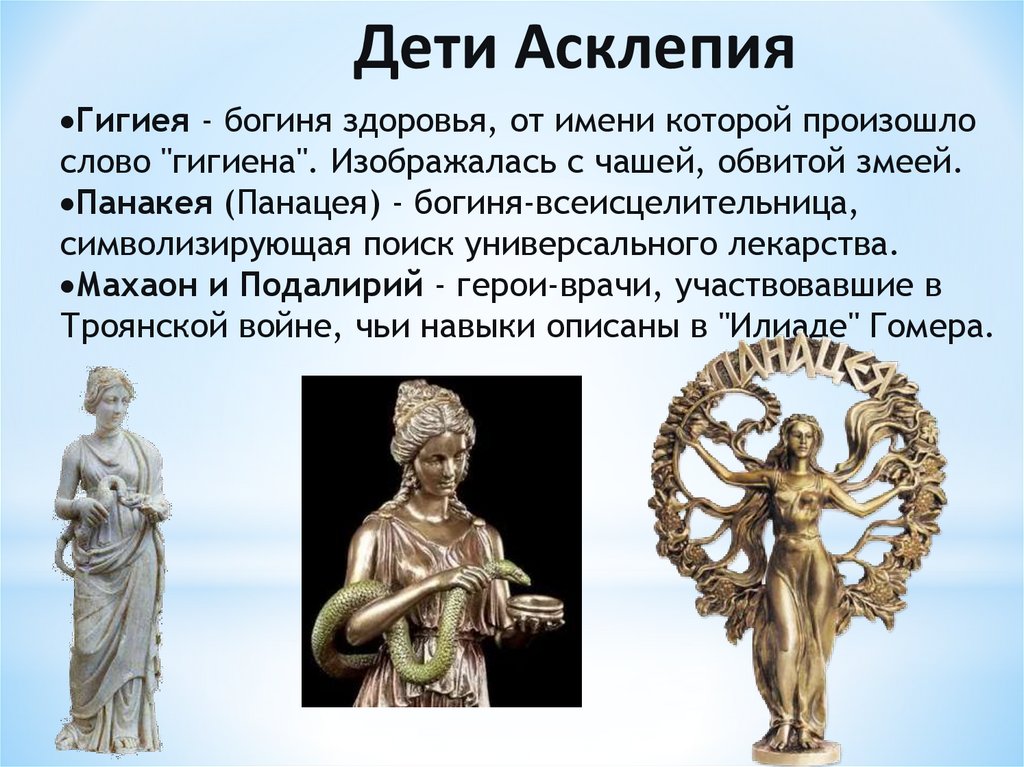 Дети Асклепия

•Гигиея - богиня здоровья, от имени которой произошло слово "гигиена". Изображалась с чашей, обвитой змеей.
•Панакея (Панацея) - богиня-всеисцелительница, символизирующая поиск универсального лекарства.
•Махаон и Подалирий - герои-врачи, участвовавшие в Троянской войне, чьи навыки описаны в "Илиаде" Гомера.

ПАНАЦЕЯ